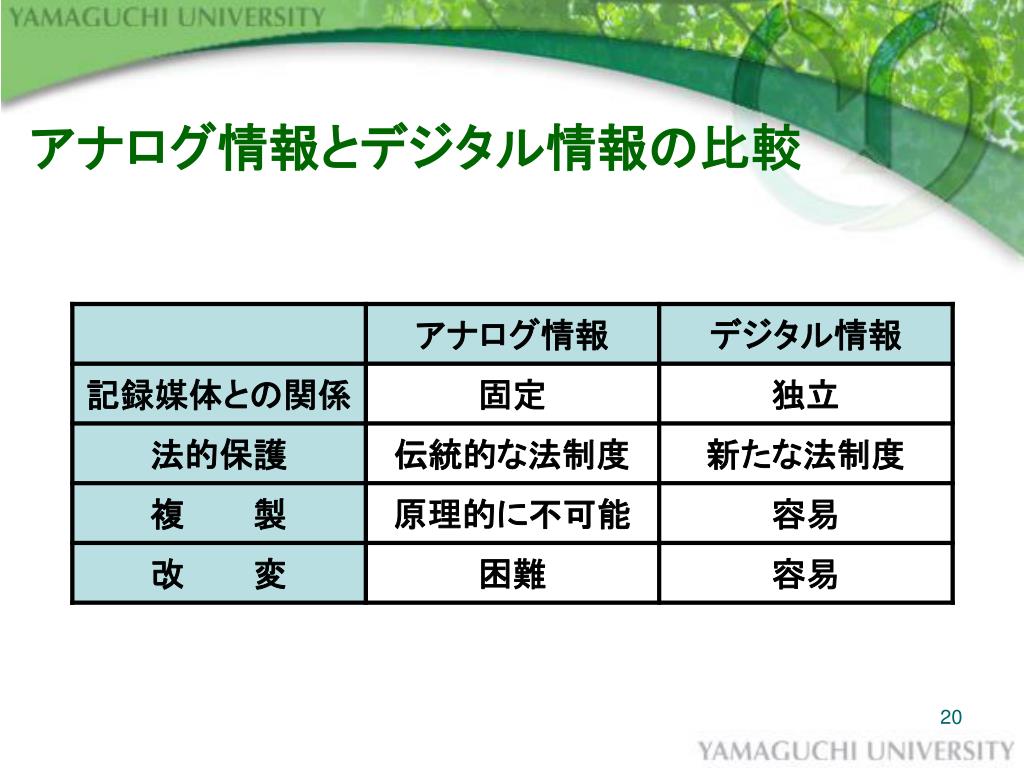 YAMAGUCHI UNIVERSITY

アナログ情報とデジタル情報の比較

| | アナログ情報 | デジタル情報 |
|---|---|---|
| 記録媒体との関係 | 固定 | 独立 |
| 法的保護 | 伝統的な法制度 | 新たな法制度 |
| 複　製 | 原理的に不可能 | 容易 |
| 改　変 | 困難 | 容易 |

20

YAMAGUCHI UNIVERSITY